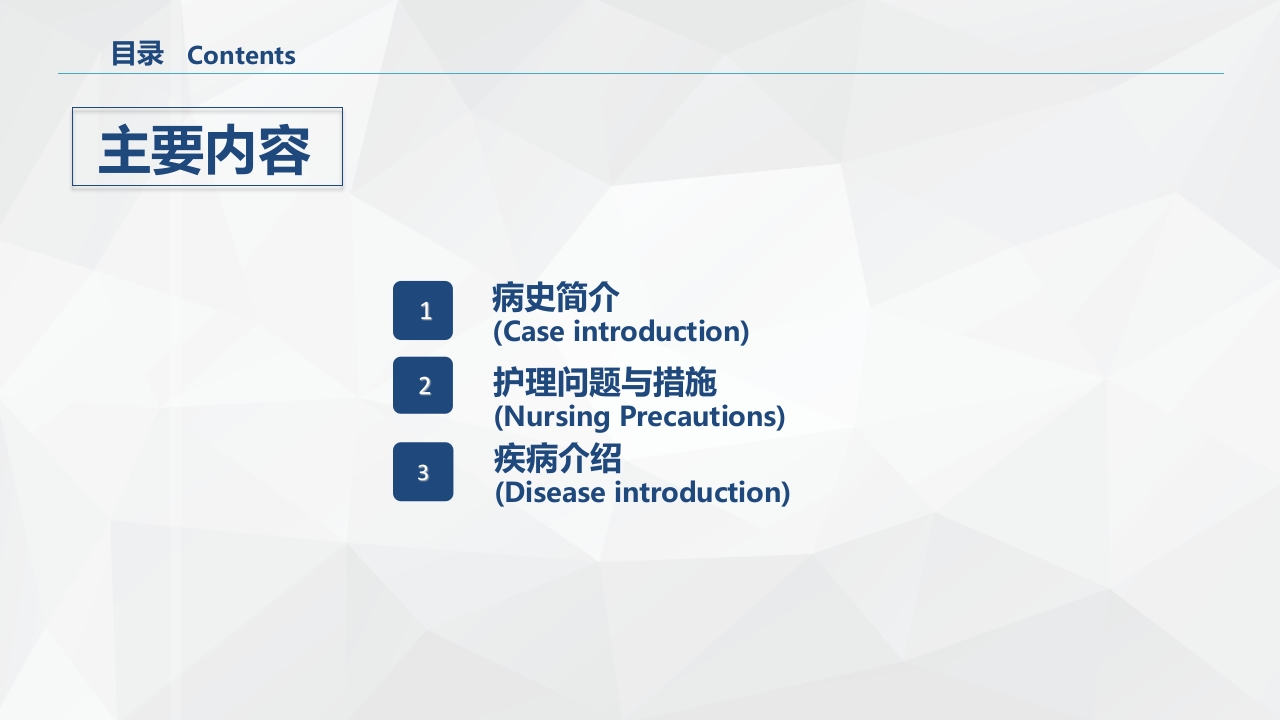 目录 Contents

主要内容

1
病史简介
(Case introduction)

2
护理问题与措施
(Nursing Precautions)

3
疾病介绍
(Disease introduction)